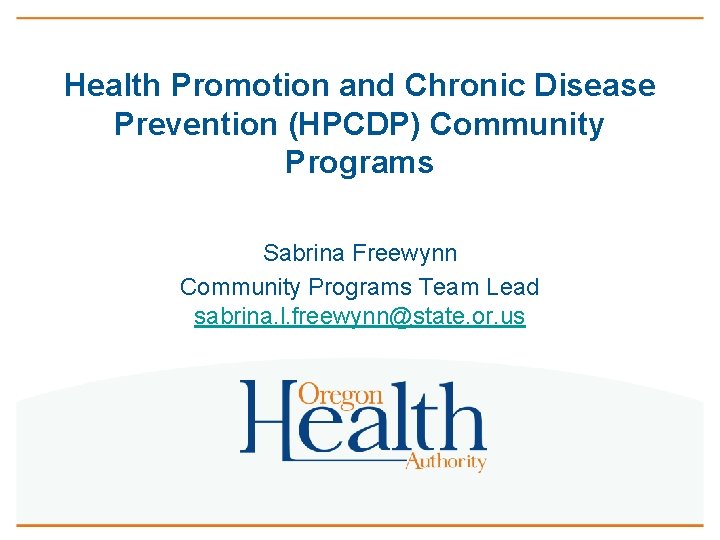 Health Promotion and Chronic Disease Prevention (HPCDP) Community Programs

Sabrina Freewynn
Community Programs Team Lead
sabrina.l.freewynn@state.or.us

Oregon
Health
Authority